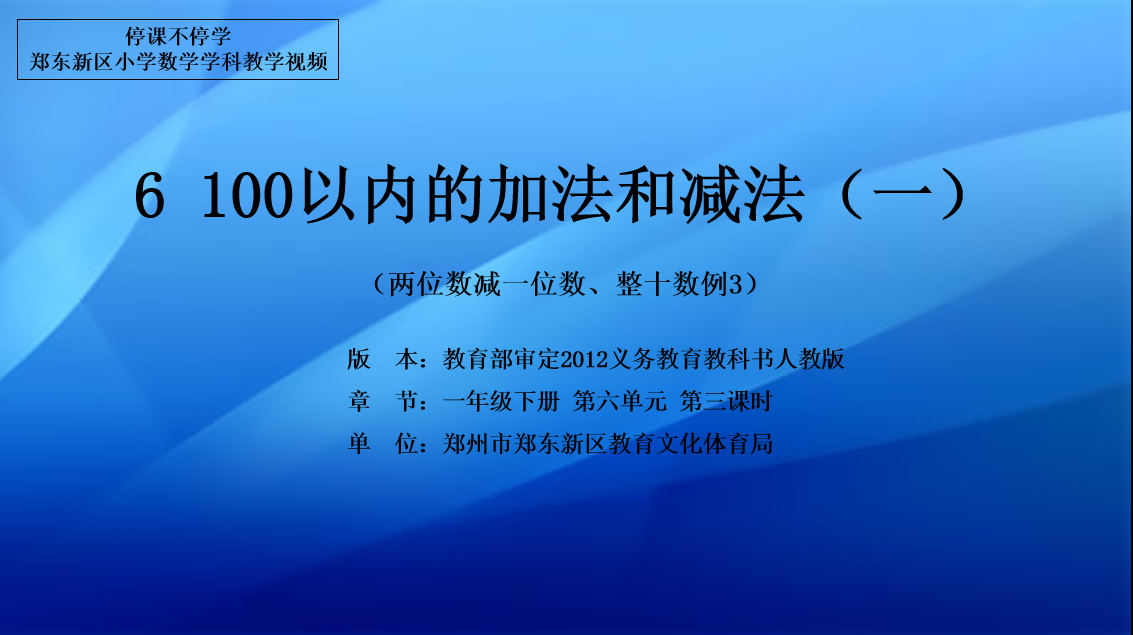 停课不停学
郑东新区小学数学学科教学视频

6 100以内的加法和减法（一）

（两位数减一位数、整十数例3）

版　本：教育部审定2012义务教育教科书人教版
章　节：一年级下册 第六单元 第三课时
单　位：郑州市郑东新区教育文化体育局